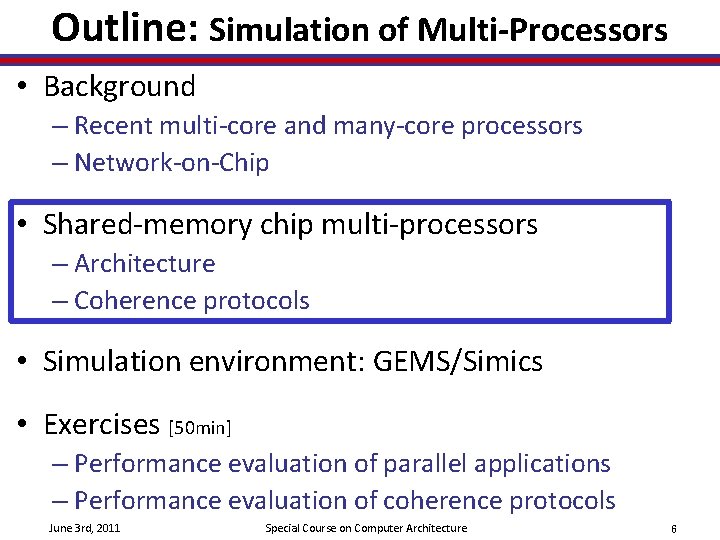 Outline: Simulation of Multi-Processors

• Background
– Recent multi-core and many-core processors
– Network-on-Chip

• Shared-memory chip multi-processors
– Architecture
– Coherence protocols

• Simulation environment: GEMS/Simics

• Exercises [50min]
– Performance evaluation of parallel applications
– Performance evaluation of coherence protocols

June 3rd, 2011 Special Course on Computer Architecture 6